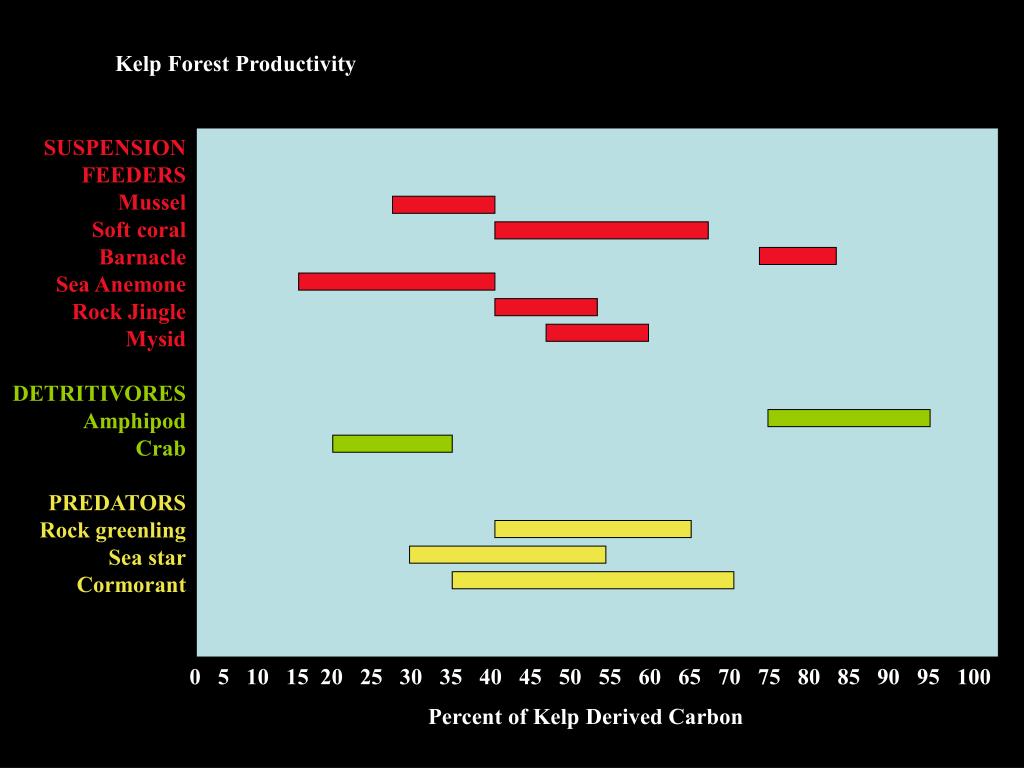 Kelp Forest Productivity

SUSPENSION FEEDERS
Mussel
Soft coral
Barnacle
Sea Anemone
Rock Jingle
Mysid

DETRITIVORES
Amphipod
Crab

PREDATORS
Rock greenling
Sea star
Cormorant

0 5 10 15 20 25 30 35 40 45 50 55 60 65 70 75 80 85 90 95 100

Percent of Kelp Derived Carbon